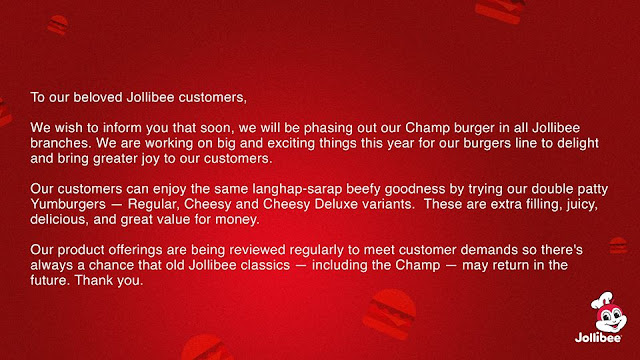 To our beloved Jollibee customers,

We wish to inform you that soon, we will be phasing out our Champ burger in all Jollibee branches. We are working on big and exciting things this year for our burgers line to delight and bring greater joy to our customers.

Our customers can enjoy the same langhap-sarap beefy goodness by trying our double patty Yumburgers — Regular, Cheesy and Cheesy Deluxe variants. These are extra filling, juicy, delicious, and great value for money.

Our product offerings are being reviewed regularly to meet customer demands so there's always a chance that old Jollibee classics — including the Champ — may return in the future. Thank you.

Jollibee